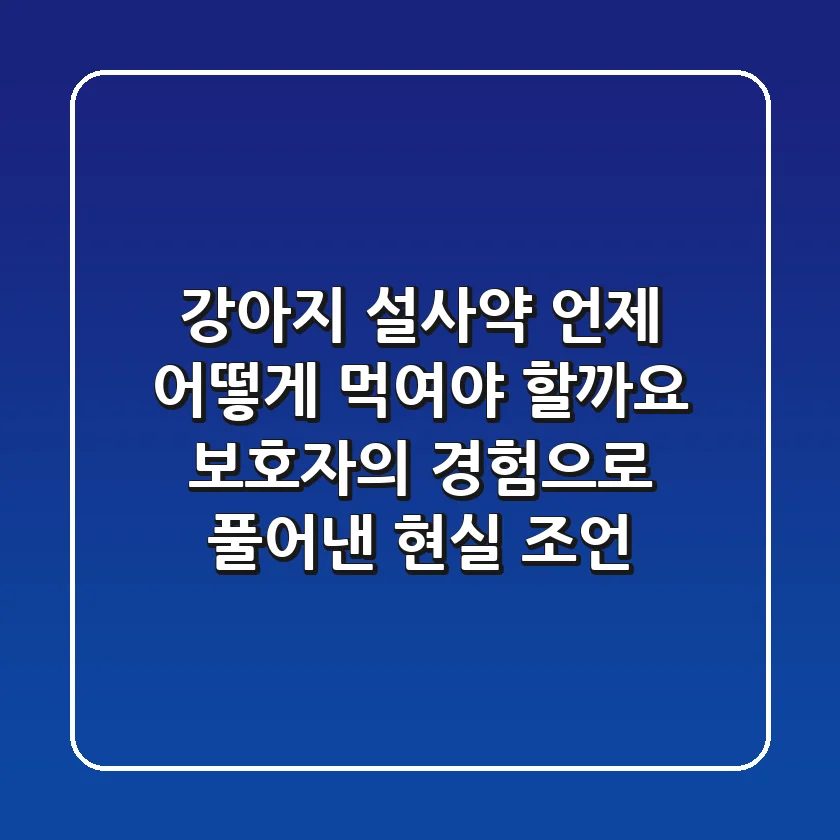 강아지 설사약 언제 어떻게 먹여야 할까요 보호자의 경험으로 풀어낸 현실 조언